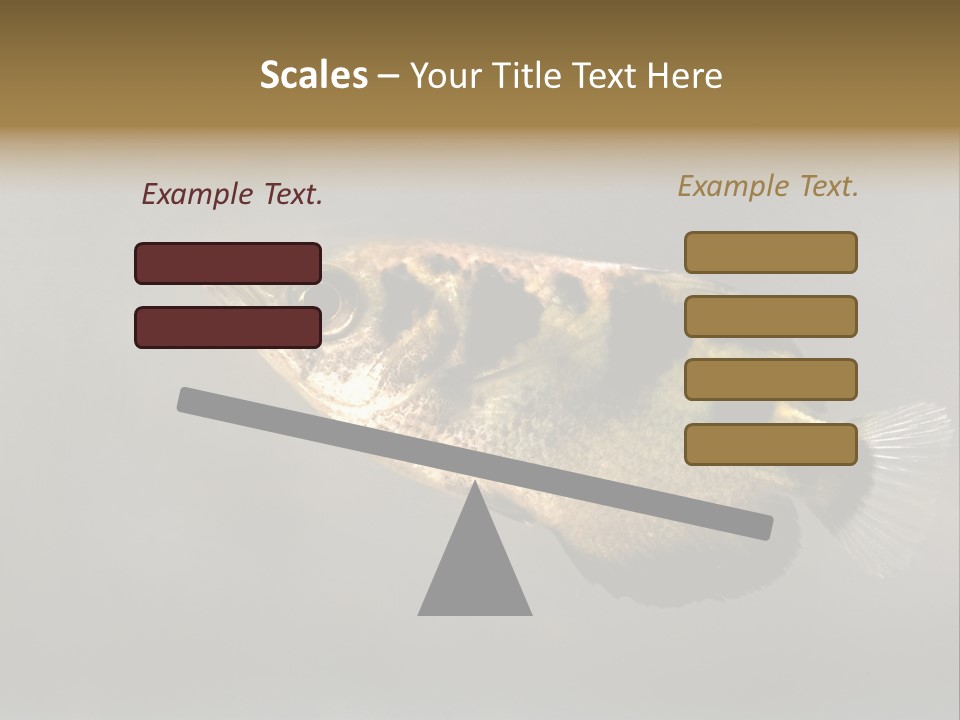 Scales – Your Title Text Here

Example Text.

Example Text.